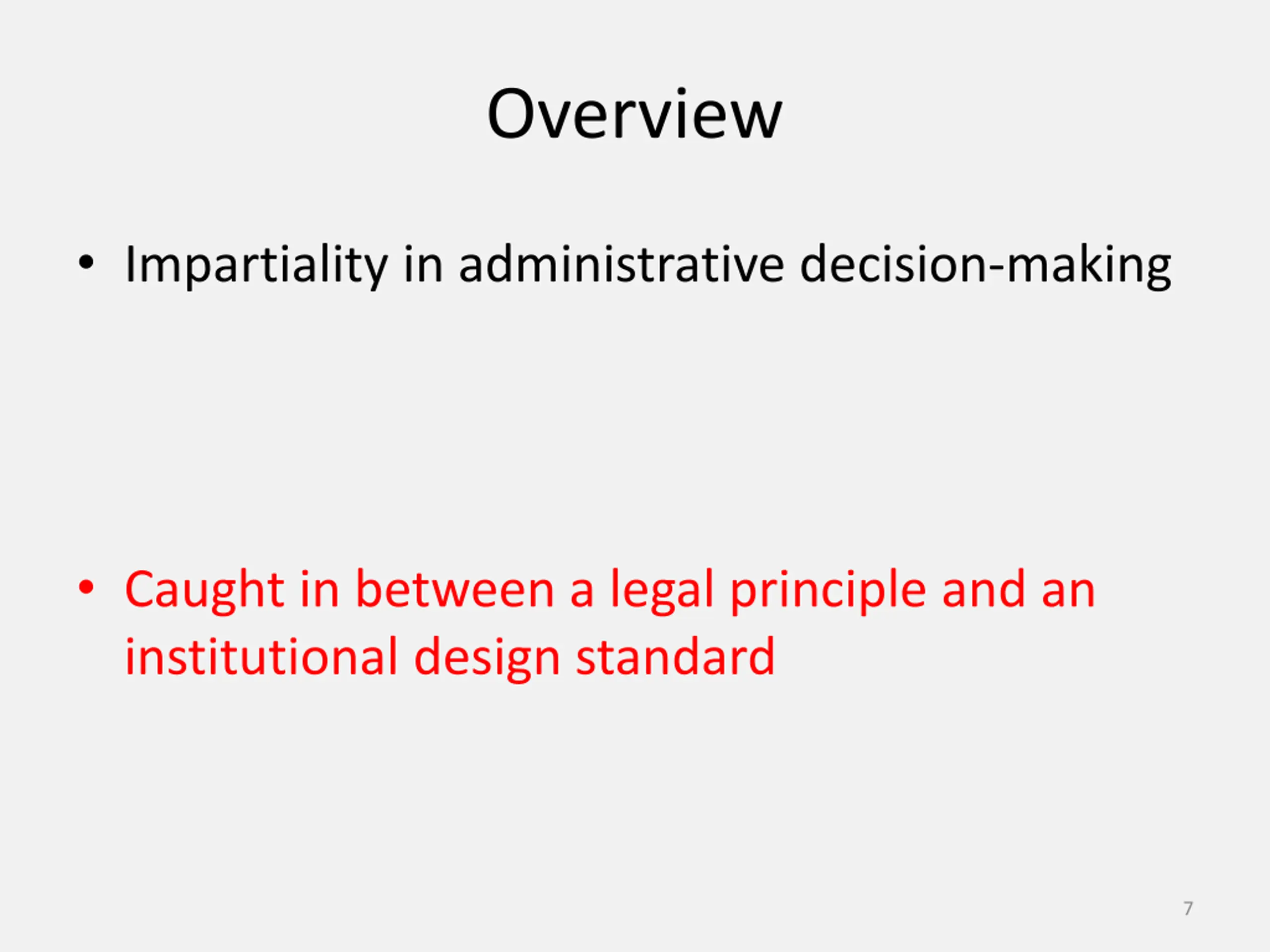 Overview

• Impartiality in administrative decision-making

• Caught in between a legal principle and an institutional design standard

7